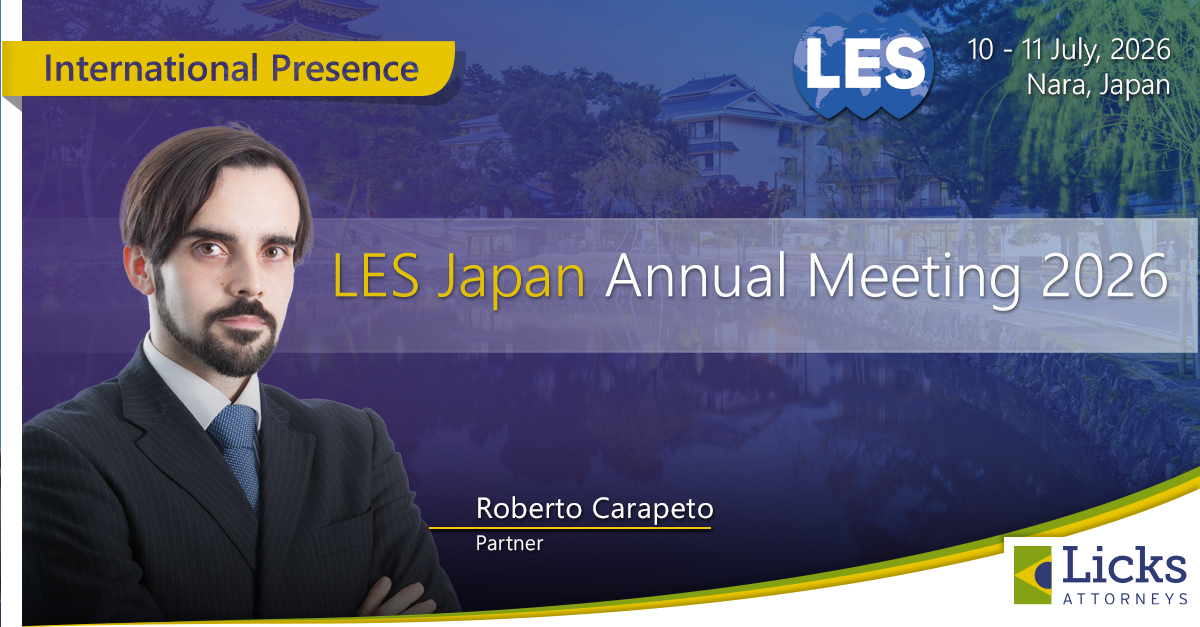 International Presence

LES

10 - 11 July, 2026
Nara, Japan

LES Japan Annual Meeting 2026

Roberto Carapeto
Partner

Licks
ATTORNEYS